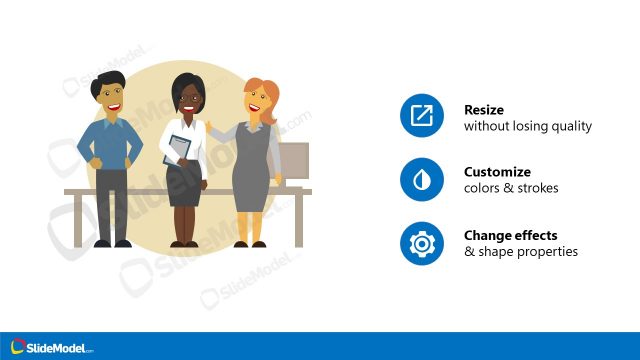 SlideModel.com

SlideModel.com

SlideModel.com

SlideModel.com

Resize
without losing quality

Customize
colors & strokes

Change effects
& shape properties

SlideModel.com